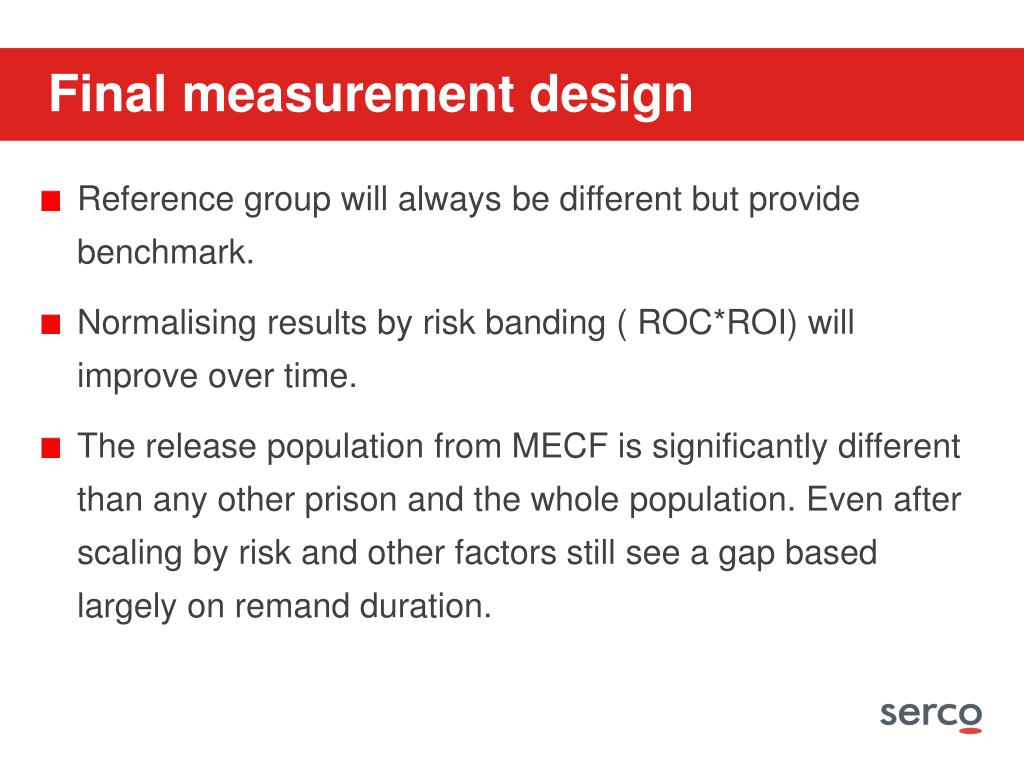 Final measurement design

Reference group will always be different but provide benchmark.

Normalising results by risk banding ( ROC*ROI) will improve over time.

The release population from MECF is significantly different than any other prison and the whole population. Even after scaling by risk and other factors still see a gap based largely on remand duration.

serco